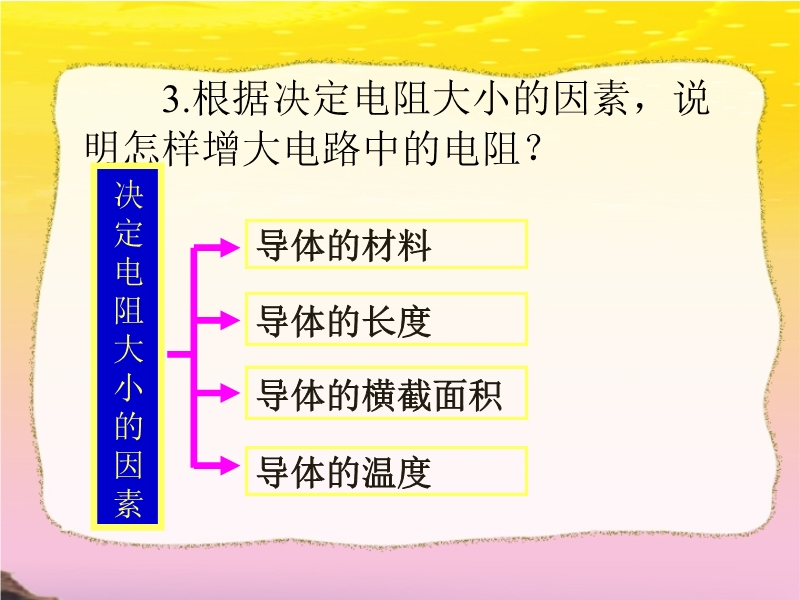 3.根据决定电阻大小的因素，说明怎样增大电路中的电阻？

决定电阻大小的因素

导体的材料

导体的长度

导体的横截面积

导体的温度